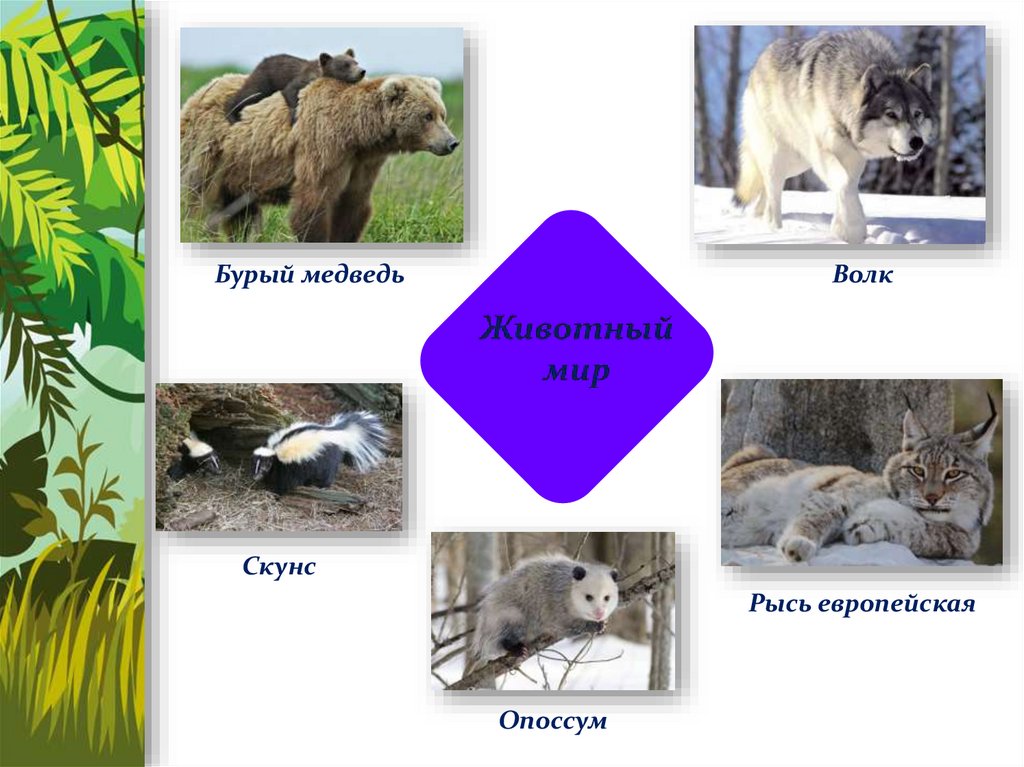 Бурый медведь

Волк

Животный мир

Скунс

Рысь европейская

Опоссум